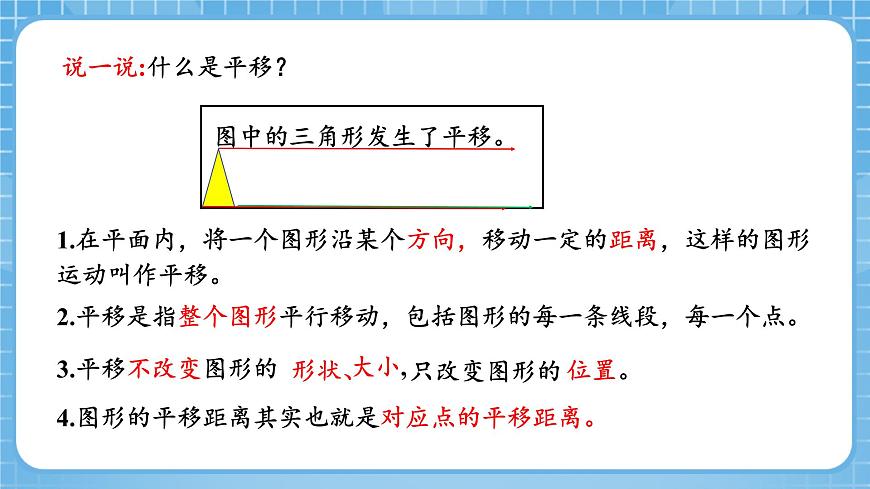 说一说:什么是平移？

图中的三角形发生了平移。

1.在平面内，将一个图形沿某个方向，移动一定的距离，这样的图形运动叫作平移。

2.平移是指整个图形平行移动，包括图形的每一条线段，每一个点。

3.平移不改变图形的 形状、大小,只改变图形的 位置。

4.图形的平移距离其实也就是对应点的平移距离。